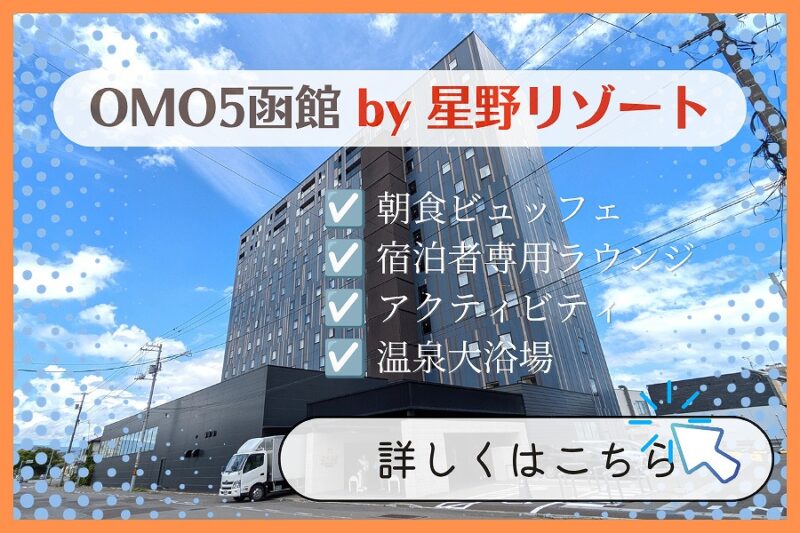 OMO5函館 by 星野リゾート

✅ 朝食ビュッフェ
✅ 宿泊者専用ラウンジ
✅ アクティビティ
✅ 温泉大浴場

詳しくはこちら